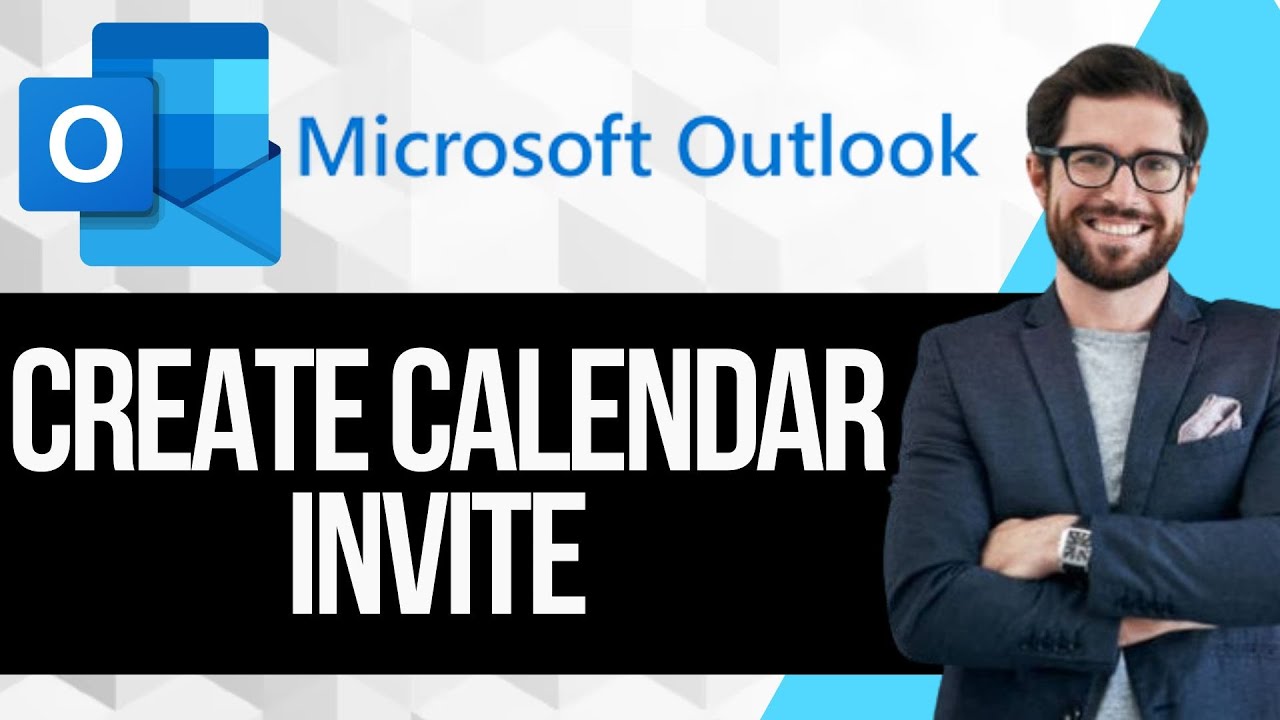 O

Microsoft Outlook

CREATE CALENDAR INVITE